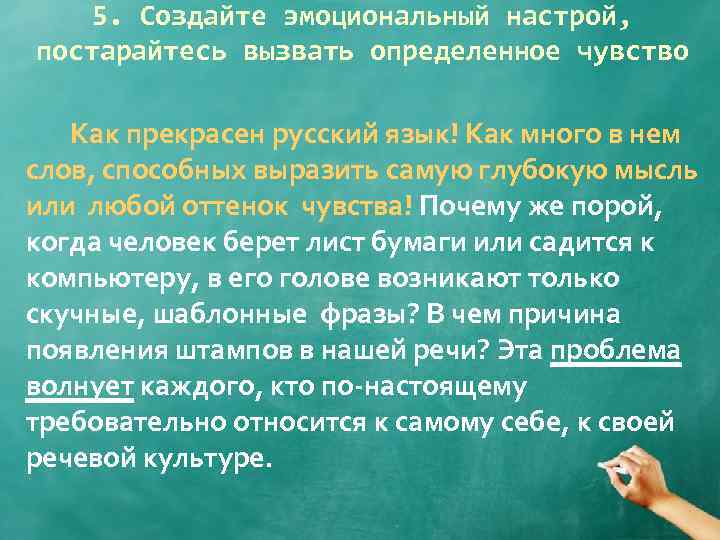 5. Создайте эмоциональный настрой, постарайтесь вызвать определенное чувство

Как прекрасен русский язык! Как много в нем слов, способных выразить самую глубокую мысль или любой оттенок чувства! Почему же порой, когда человек берет лист бумаги или садится к компьютеру, в его голове возникают только скучные, шаблонные фразы? В чем причина появления штампов в нашей речи? Эта проблема волнует каждого, кто по-настоящему требовательно относится к самому себе, к своей речевой культуре.